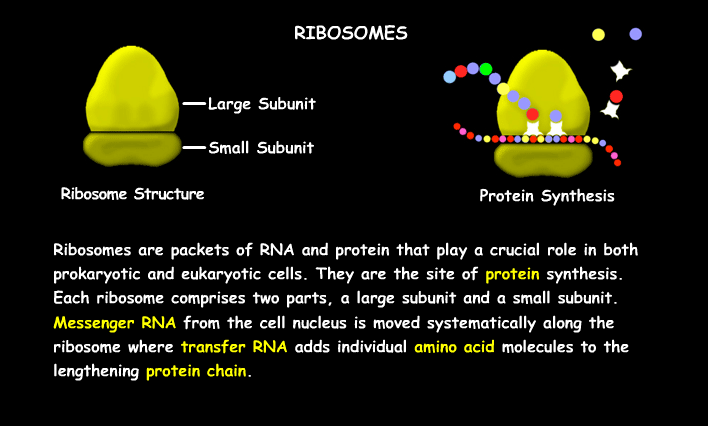 RIBOSOMES

Large Subunit
Small Subunit

Ribosome Structure

Protein Synthesis

Ribosomes are packets of RNA and protein that play a crucial role in both prokaryotic and eukaryotic cells. They are the site of protein synthesis. Each ribosome comprises two parts, a large subunit and a small subunit. Messenger RNA from the cell nucleus is moved systematically along the ribosome where transfer RNA adds individual amino acid molecules to the lengthening protein chain.